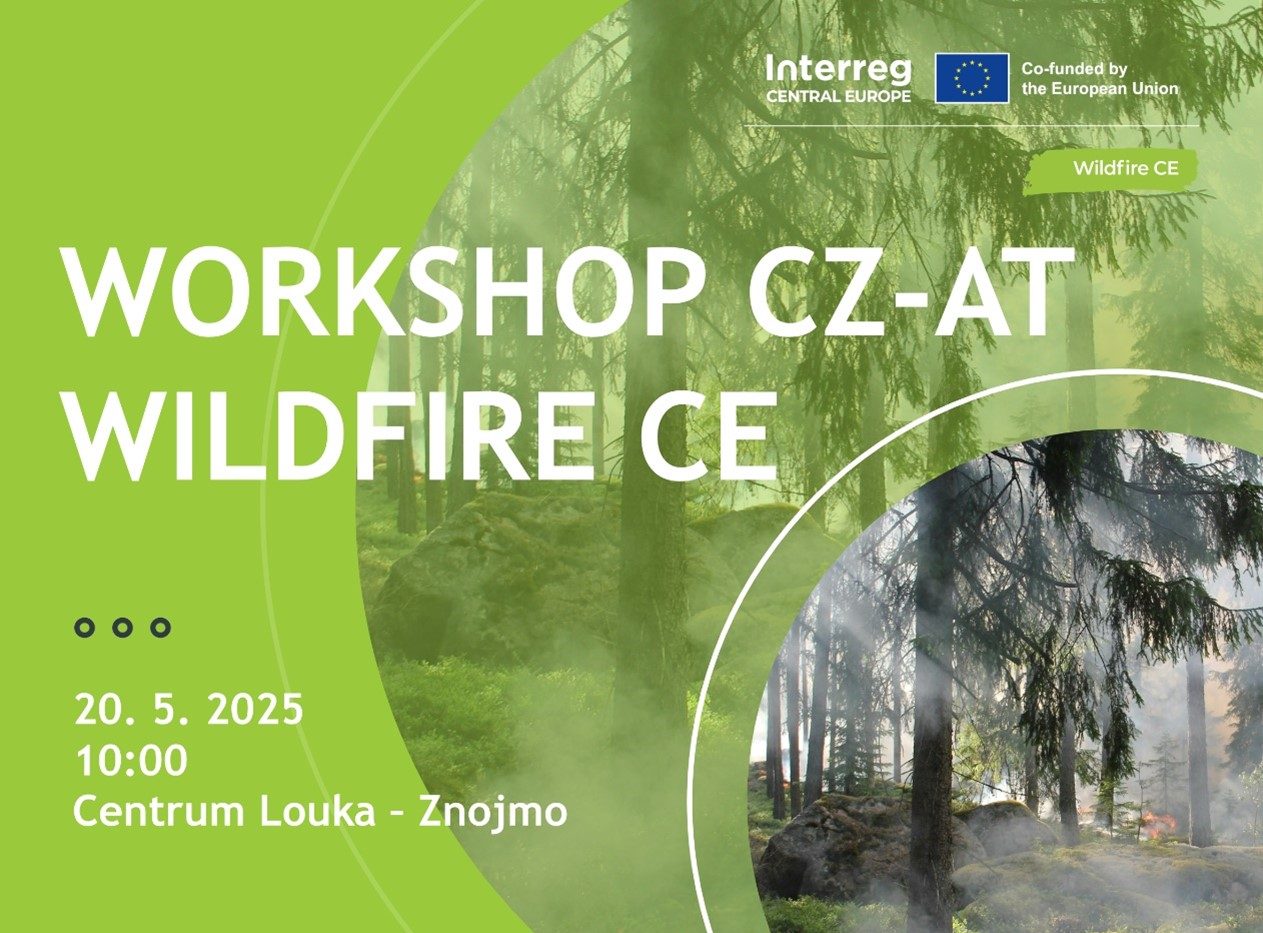 Interreg
CENTRAL EUROPE

Co-funded by
the European Union

Wildfire CE

WORKSHOP CZ-AT
WILDFIRE CE

20. 5. 2025
10:00
Centrum Louka – Znojmo